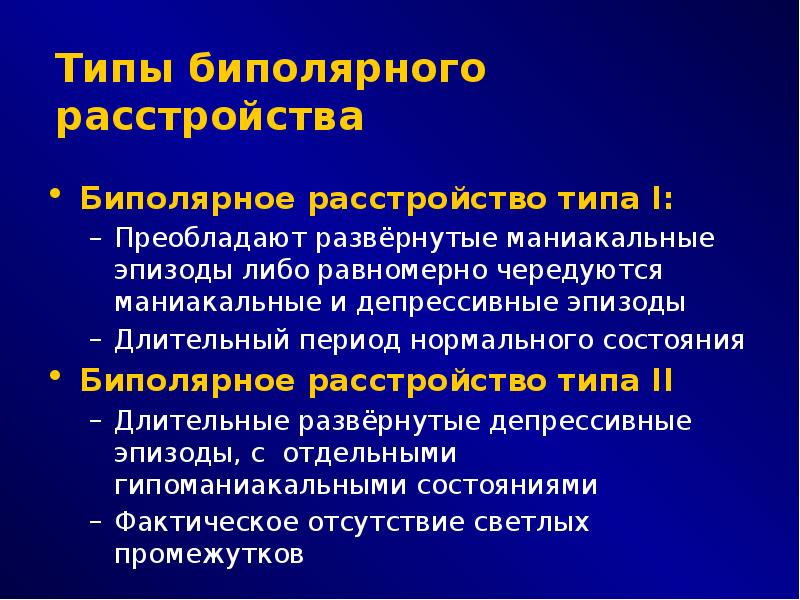 Типы биполярного расстройства

• Биполярное расстройство типа I:
– Преобладают развёрнутые маниакальные эпизоды либо равномерно чередуются маниакальные и депрессивные эпизоды
– Длительный период нормального состояния
• Биполярное расстройство типа II
– Длительные развёрнутые депрессивные эпизоды, с отдельными гипоманиакальными состояниями
– Фактическое отсутствие светлых промежутков